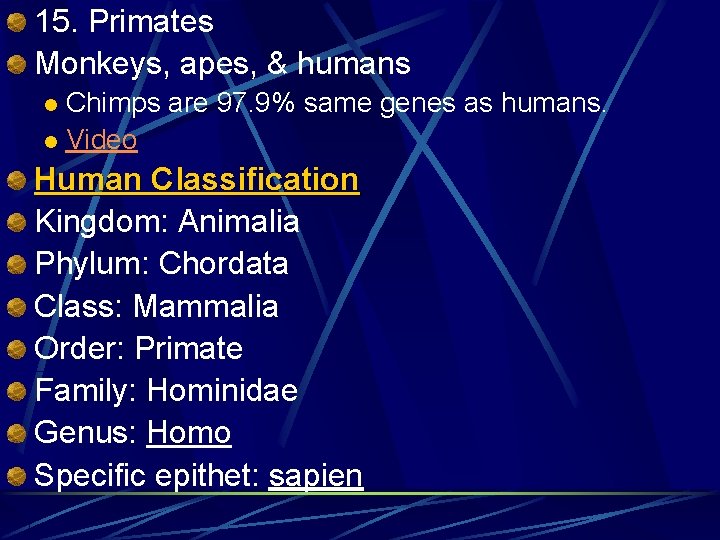 15. Primates

Monkeys, apes, & humans

Chimps are 97.9% same genes as humans.

Video

Human Classification

Kingdom: Animalia

Phylum: Chordata

Class: Mammalia

Order: Primate

Family: Hominidae

Genus: Homo

Specific epithet: sapien